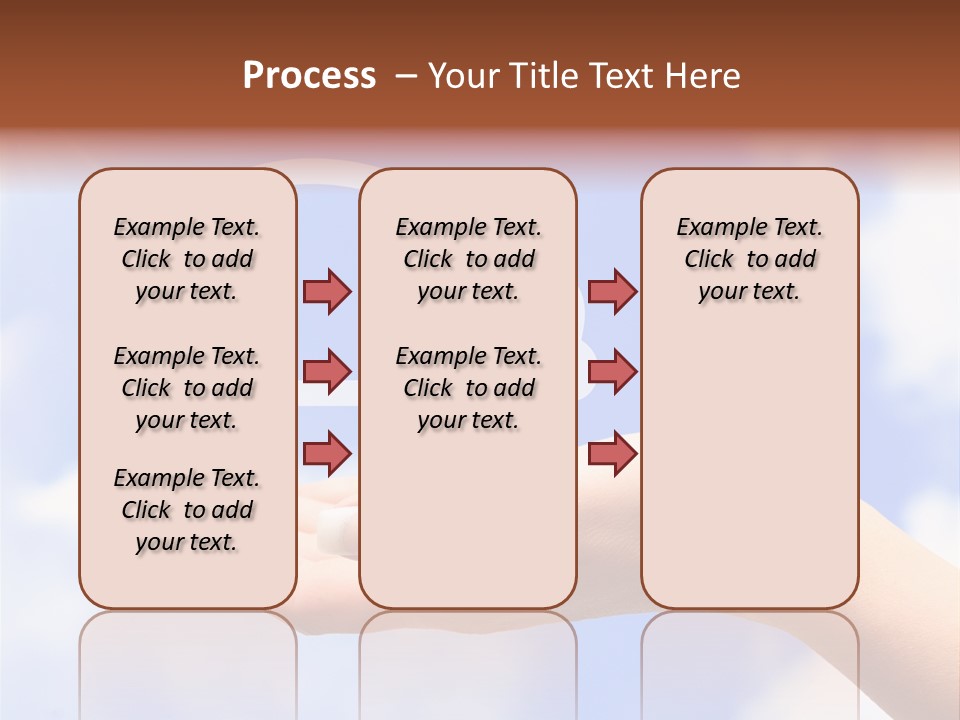 Process – Your Title Text Here

Example Text. Click to add your text.

Example Text. Click to add your text.

Example Text. Click to add your text.

Example Text. Click to add your text.

Example Text. Click to add your text.

Example Text. Click to add your text.